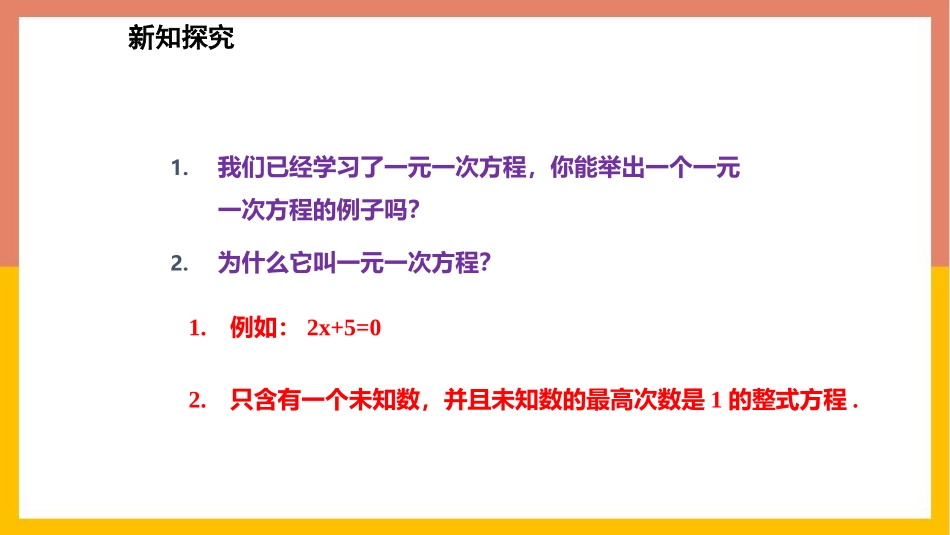 新知探究

1. 我们已经学习了一元一次方程，你能举出一个一元一次方程的例子吗?

2. 为什么它叫一元一次方程?

1. 例如： $2x+5=0$

2. 只含有一个未知数，并且未知数的最高次数是 1 的整式方程 .